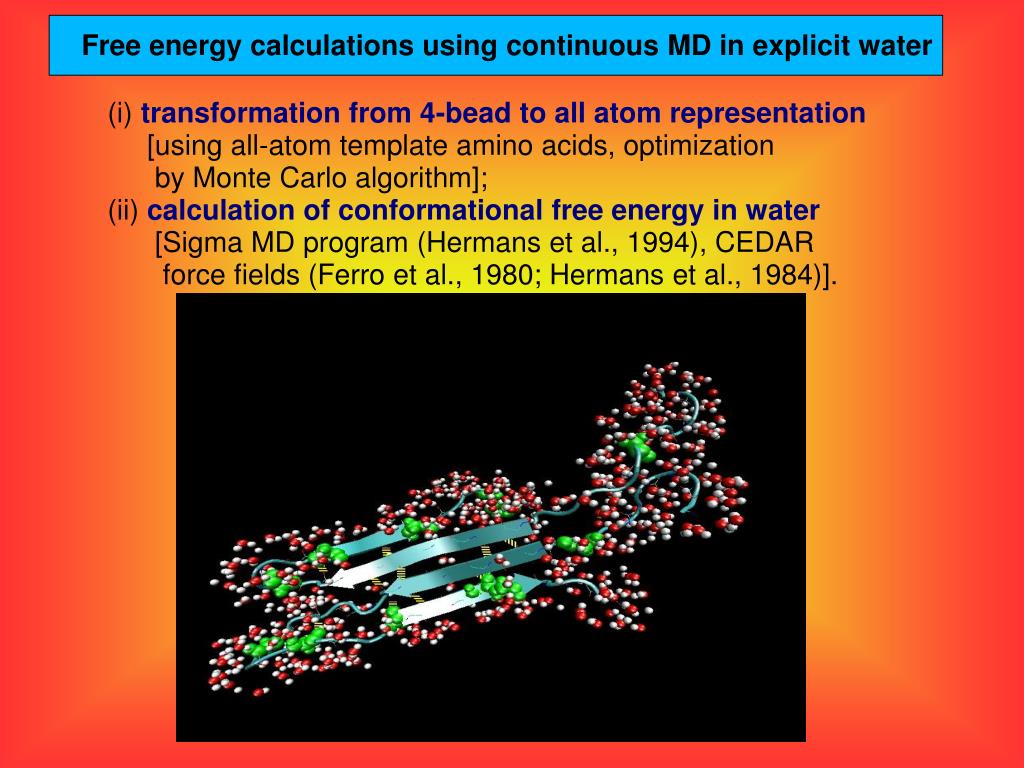 Free energy calculations using continuous MD in explicit water

(i) transformation from 4-bead to all atom representation
[using all-atom template amino acids, optimization by Monte Carlo algorithm];
(ii) calculation of conformational free energy in water
[Sigma MD program (Hermans et al., 1994), CEDAR force fields (Ferro et al., 1980; Hermans et al., 1984)].